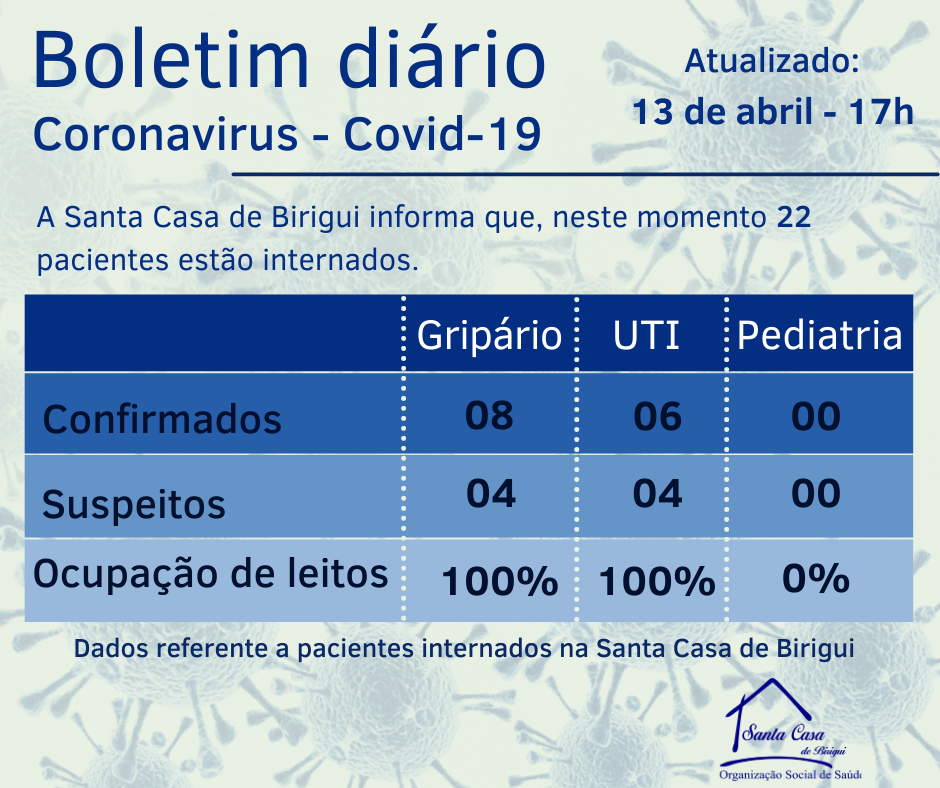 Boletim diário
Coronavirus - Covid-19

Atualizado:
13 de abril - 17h

A Santa Casa de Birigui informa que, neste momento 22 pacientes estão internados.

| | Gripário | UTI | Pediatria |
|---|---|---|---|
| Confirmados | 08 | 06 | 00 |
| Suspeitos | 04 | 04 | 00 |
| Ocupação de leitos | 100% | 100% | 0% |

Dados referente a pacientes internados na Santa Casa de Birigui

Santa Casa de Birigui
Organização Social de Saúde